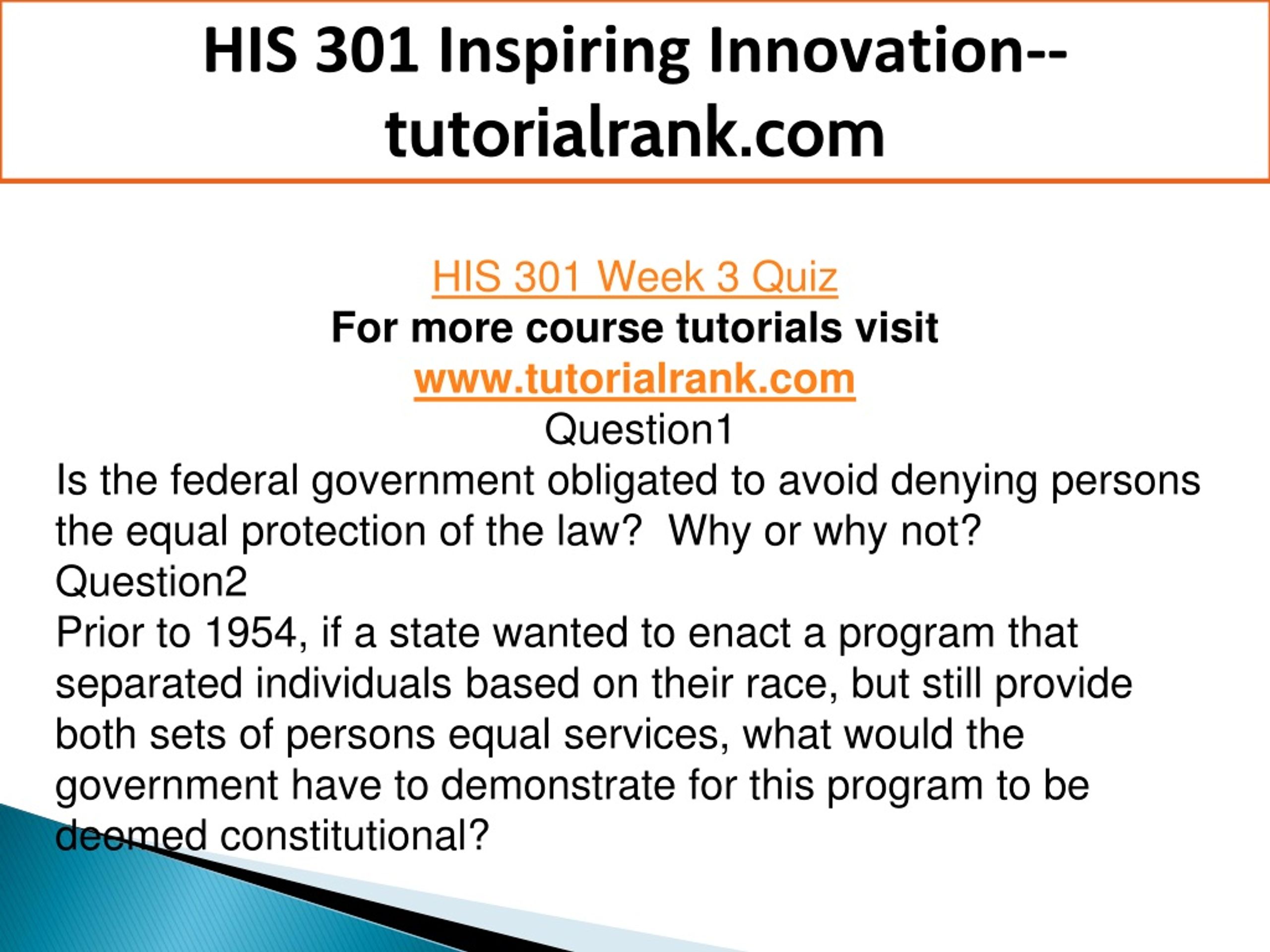 HIS 301 Inspiring Innovation--tutorialrank.com

HIS 301 Week 3 Quiz
For more course tutorials visit
www.tutorialrank.com
Question1
Is the federal government obligated to avoid denying persons the equal protection of the law?  Why or why not?
Question2
Prior to 1954, if a state wanted to enact a program that separated individuals based on their race, but still provide both sets of persons equal services, what would the government have to demonstrate for this program to be deemed constitutional?